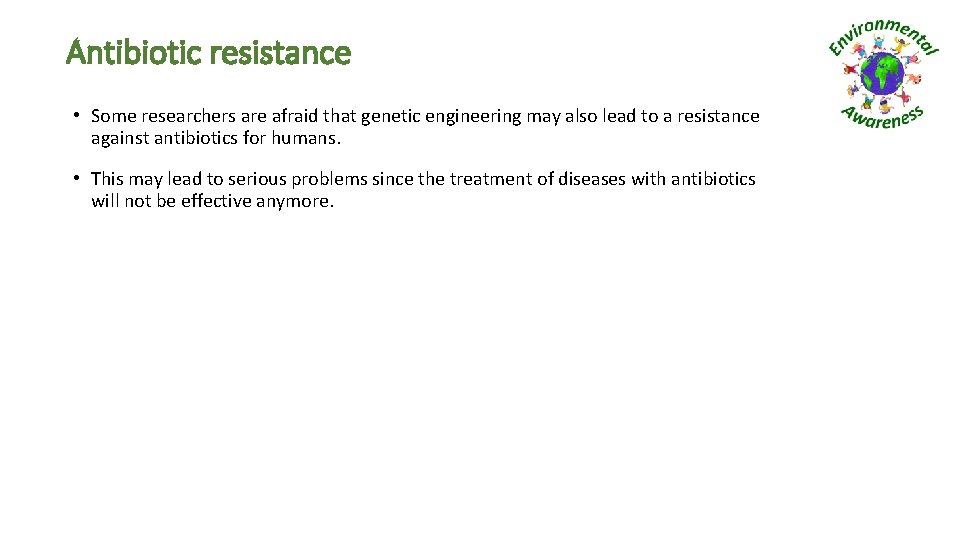 Antibiotic resistance

Environmental Awareness

• Some researchers are afraid that genetic engineering may also lead to a resistance against antibiotics for humans.

• This may lead to serious problems since the treatment of diseases with antibiotics will not be effective anymore.